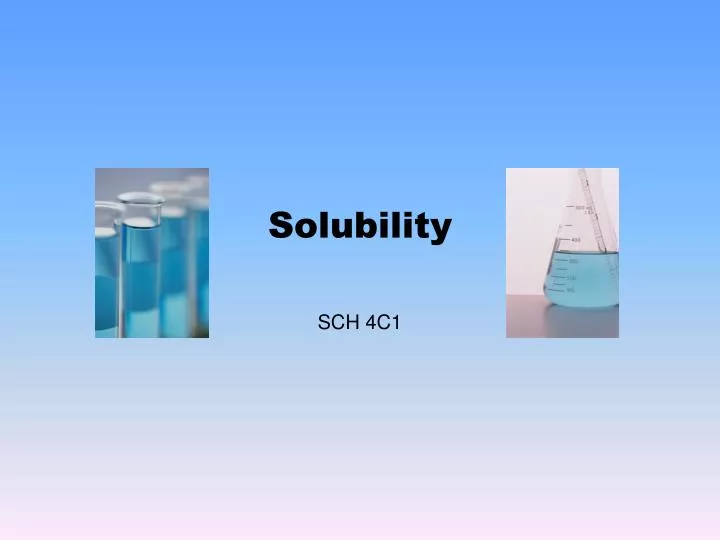 Solubility

SCH 4C1